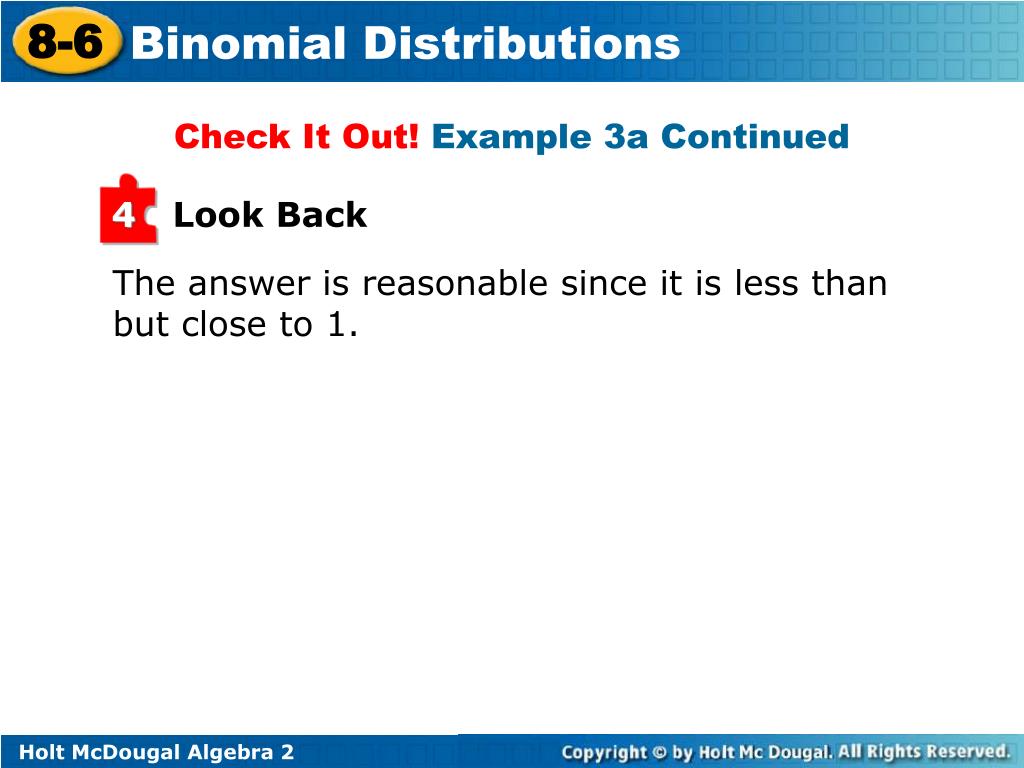 8-6 Binomial Distributions

Check It Out! Example 3a Continued

4 Look Back

The answer is reasonable since it is less than but close to 1.

Holt McDougal Algebra 2

Copyright © by Holt Mc Dougal. All Rights Reserved.